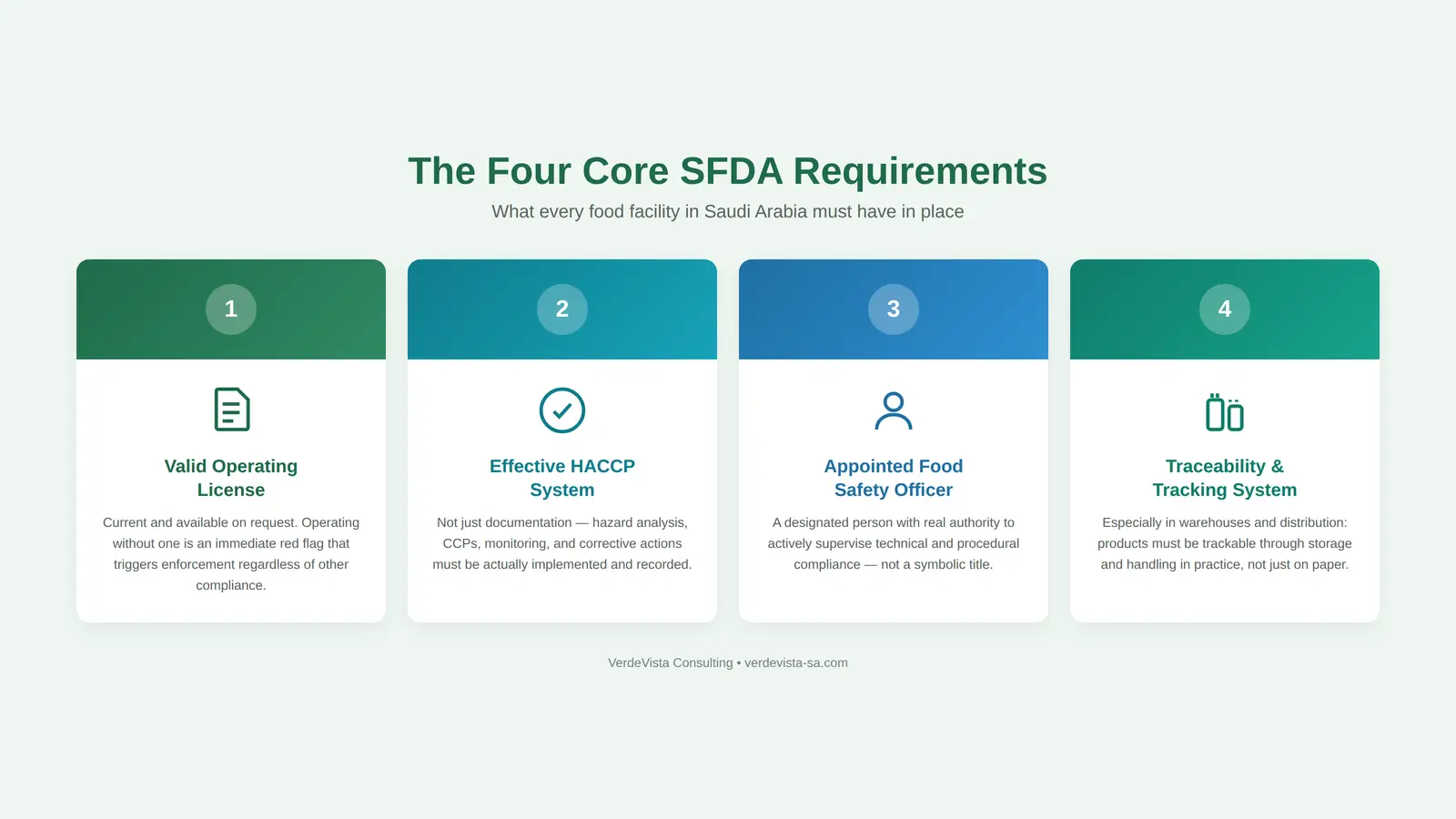 The Four Core SFDA Requirements

What every food facility in Saudi Arabia must have in place

1

Valid Operating License

Current and available on request. Operating without one is an immediate red flag that triggers enforcement regardless of other compliance.

2

Effective HACCP System

Not just documentation — hazard analysis, CCPs, monitoring, and corrective actions must be actually implemented and recorded.

3

Appointed Food Safety Officer

A designated person with real authority to actively supervise technical and procedural compliance — not a symbolic title.

4

Traceability & Tracking System

Especially in warehouses and distribution: products must be trackable through storage and handling in practice, not just on paper.

VerdeVista Consulting • verdevista-sa.com